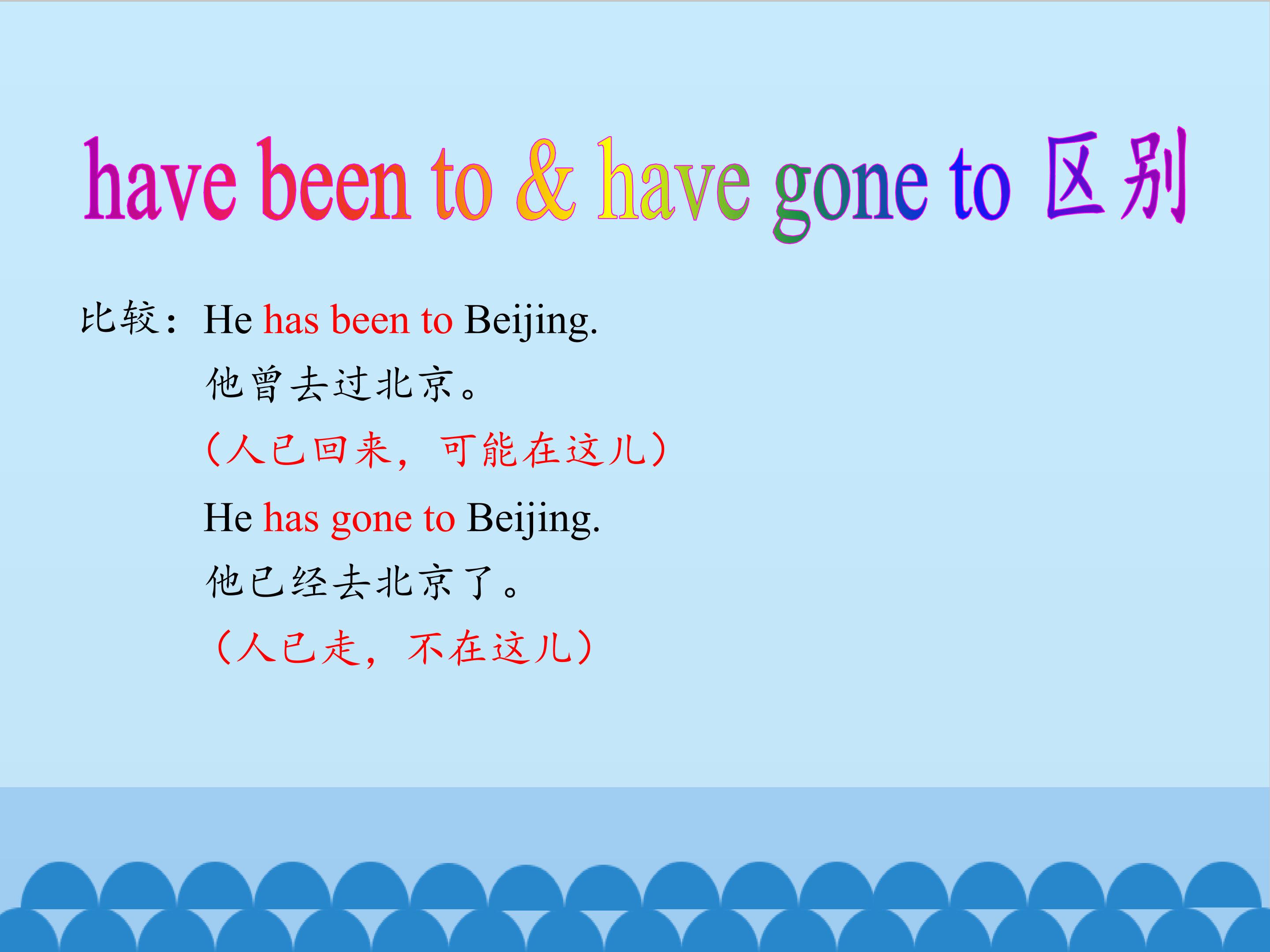 have been to & have gone to 区别

比较：He has been to Beijing.

他曾去过北京。

（人已回来，可能在这儿）

He has gone to Beijing.

他已经去北京了。

（人已走，不在这儿）